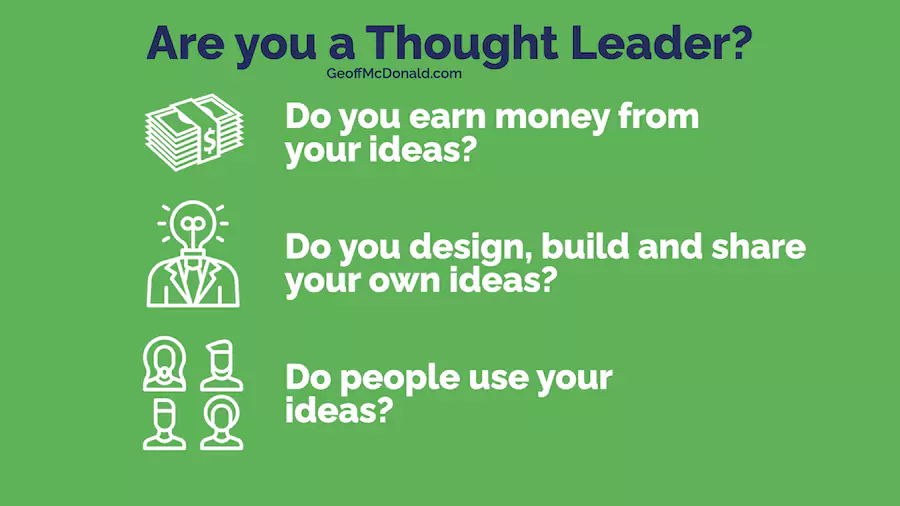 Are you a Thought Leader?
GeoffMcDonald.com

Do you earn money from your ideas?

Do you design, build and share your own ideas?

Do people use your ideas?